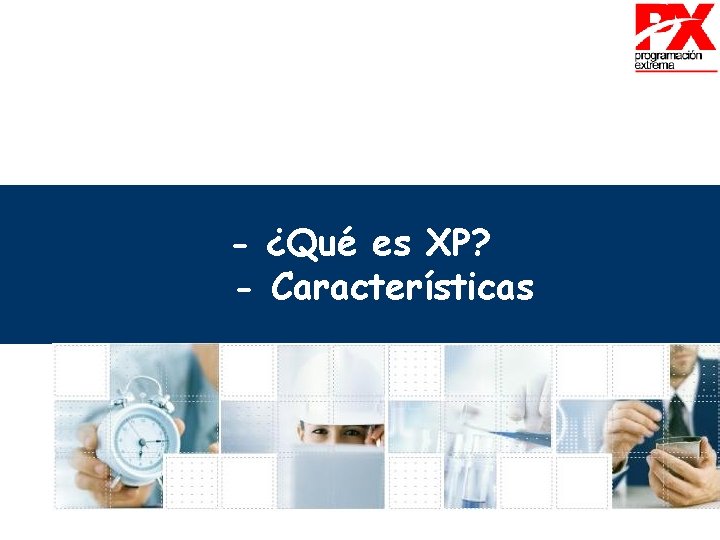 PX
programación
extrema

- ¿Qué es XP?
- Características